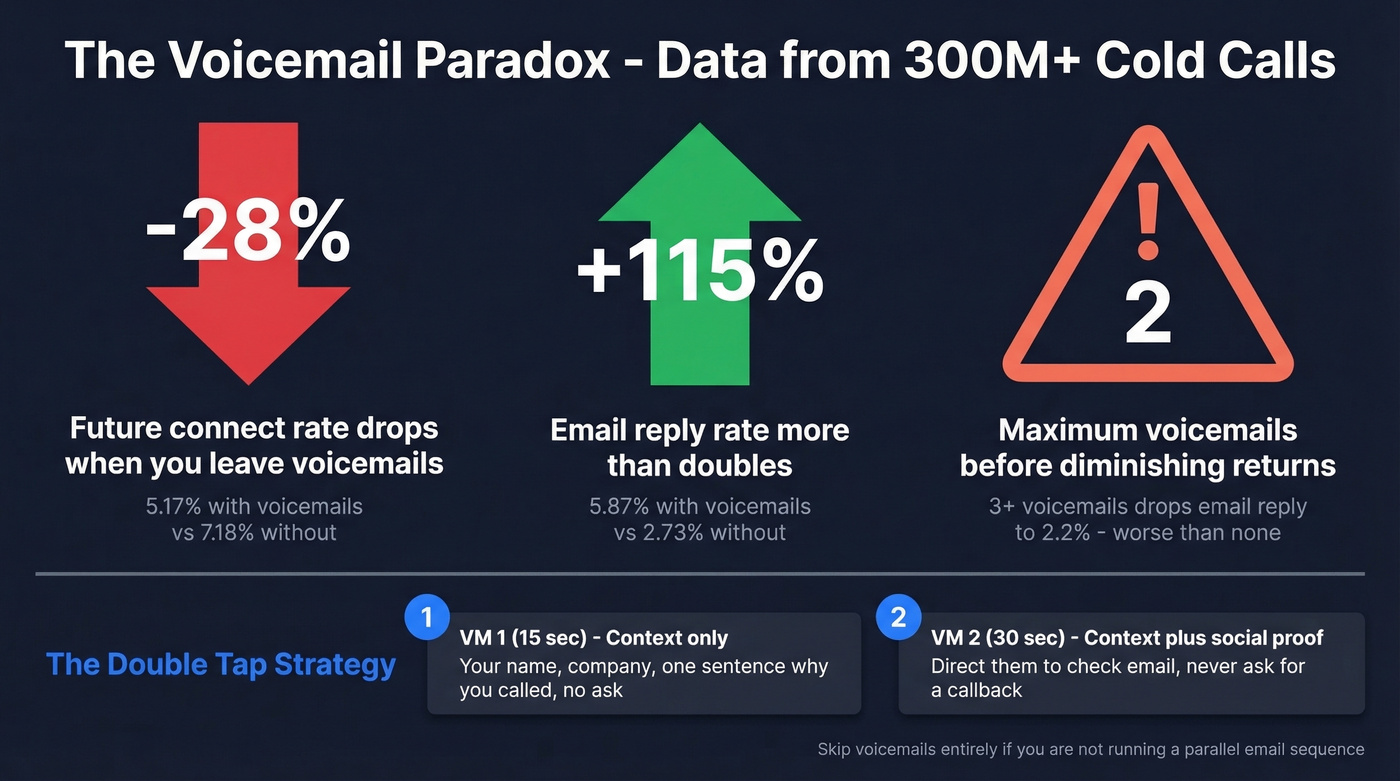 The Voicemail Paradox - Data from 300M+ Cold Calls

-28%

Future connect rate drops when you leave voicemails

5.17% with voicemails vs 7.18% without

+115%

Email reply rate more than doubles

5.87% with voicemails vs 2.73% without

!
2

Maximum voicemails before diminishing returns

3+ voicemails drops email reply to 2.2% - worse than none

The Double Tap Strategy

1
VM 1 (15 sec) - Context only
Your name, company, one sentence why you called, no ask

2
VM 2 (30 sec) - Context plus social proof
Direct them to check email, never ask for a callback

Skip voicemails entirely if you are not running a parallel email sequence